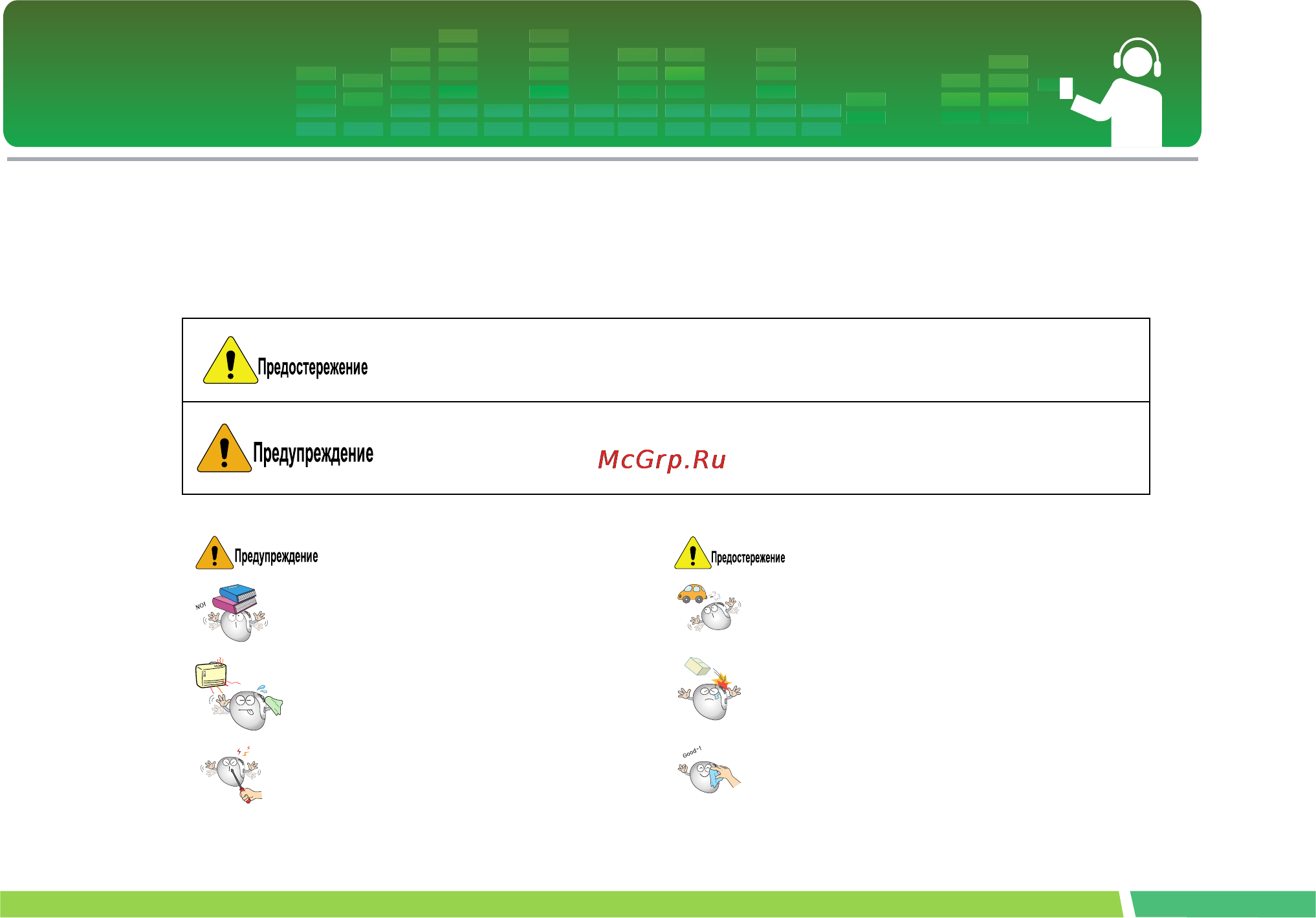 Предостережение

Предупреждение

McGrp.Ru

Предупреждение

NO!

Предостережение

Good~!